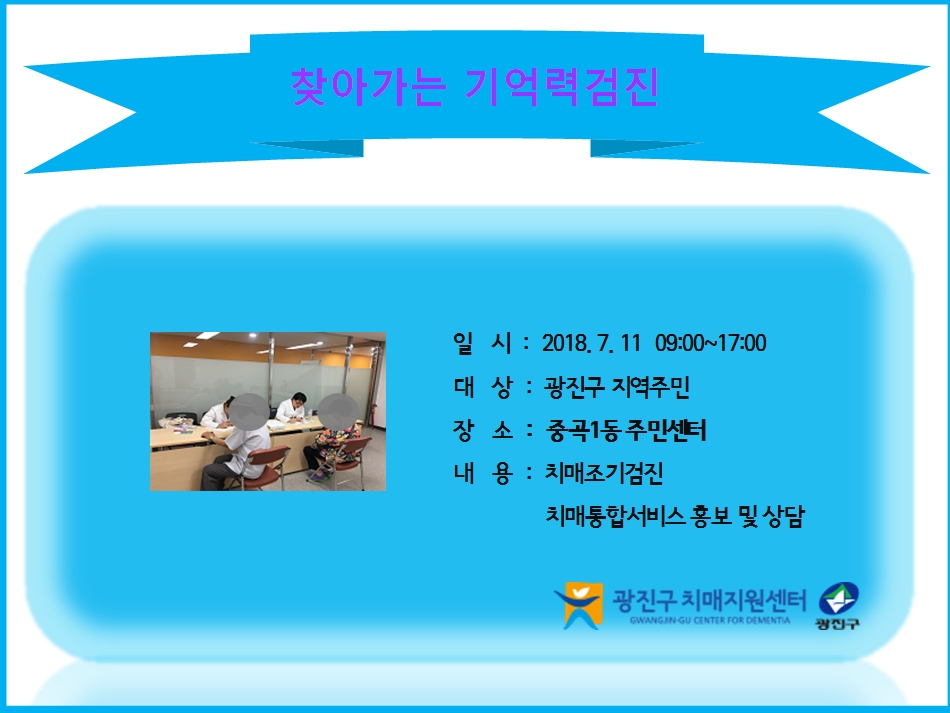 찾아가는 기억력검진

일 시 : 2018. 7. 11 09:00~17:00

대 상 : 광진구 지역주민

장 소 : 중곡1동 주민센터

내 용 : 치매조기검진

치매통합서비스 홍보 및 상담

광진구 치매지원센터
GWANGJIN-GU CENTER FOR DEMENTIA

광진구